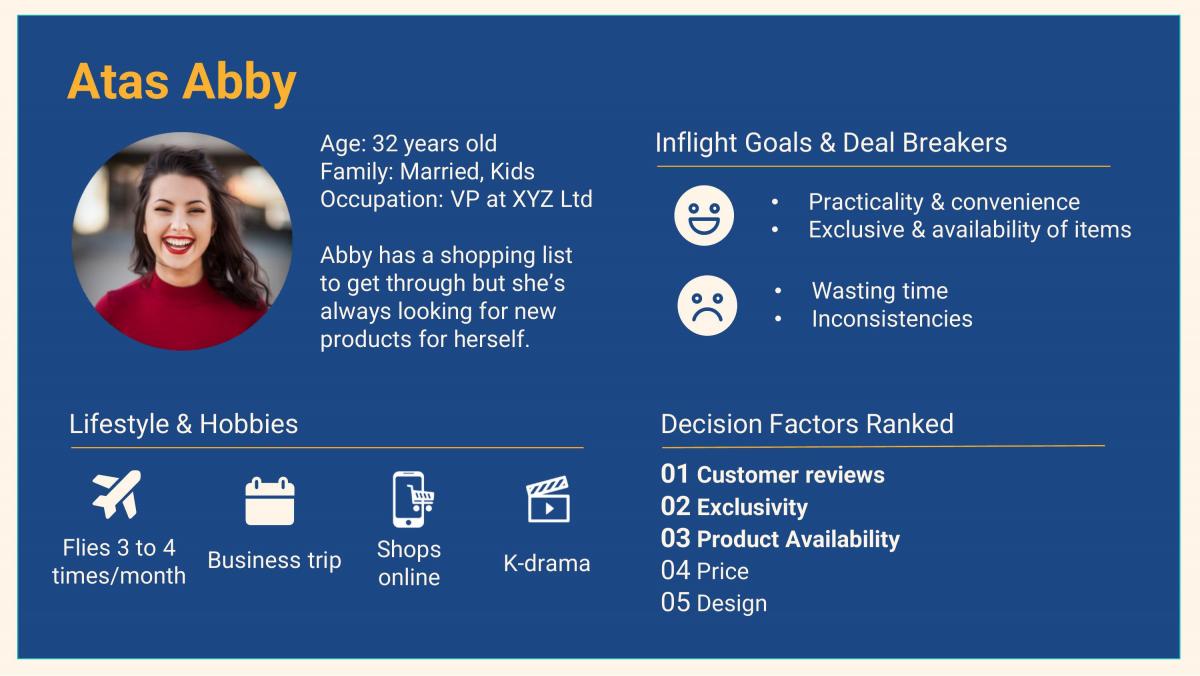 Atas Abby

Age: 32 years old
Family: Married, Kids
Occupation: VP at XYZ Ltd

Abby has a shopping list to get through but she's always looking for new products for herself.

Inflight Goals & Deal Breakers

• Practicality & convenience
• Exclusive & availability of items

• Wasting time
• Inconsistencies

Lifestyle & Hobbies

Flies 3 to 4 times/month

Business trip

Shops online

K-drama

Decision Factors Ranked

01 Customer reviews
02 Exclusivity
03 Product Availability
04 Price
05 Design